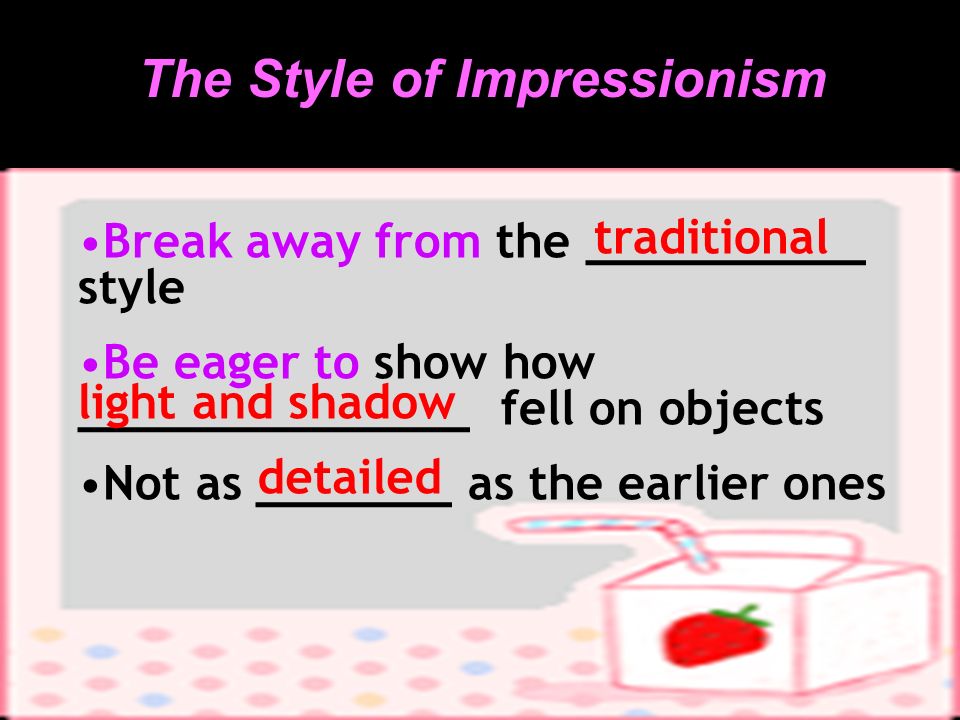 The Style of Impressionism

•Break away from the traditional style

•Be eager to show how light and shadow fell on objects

•Not as detailed as the earlier ones